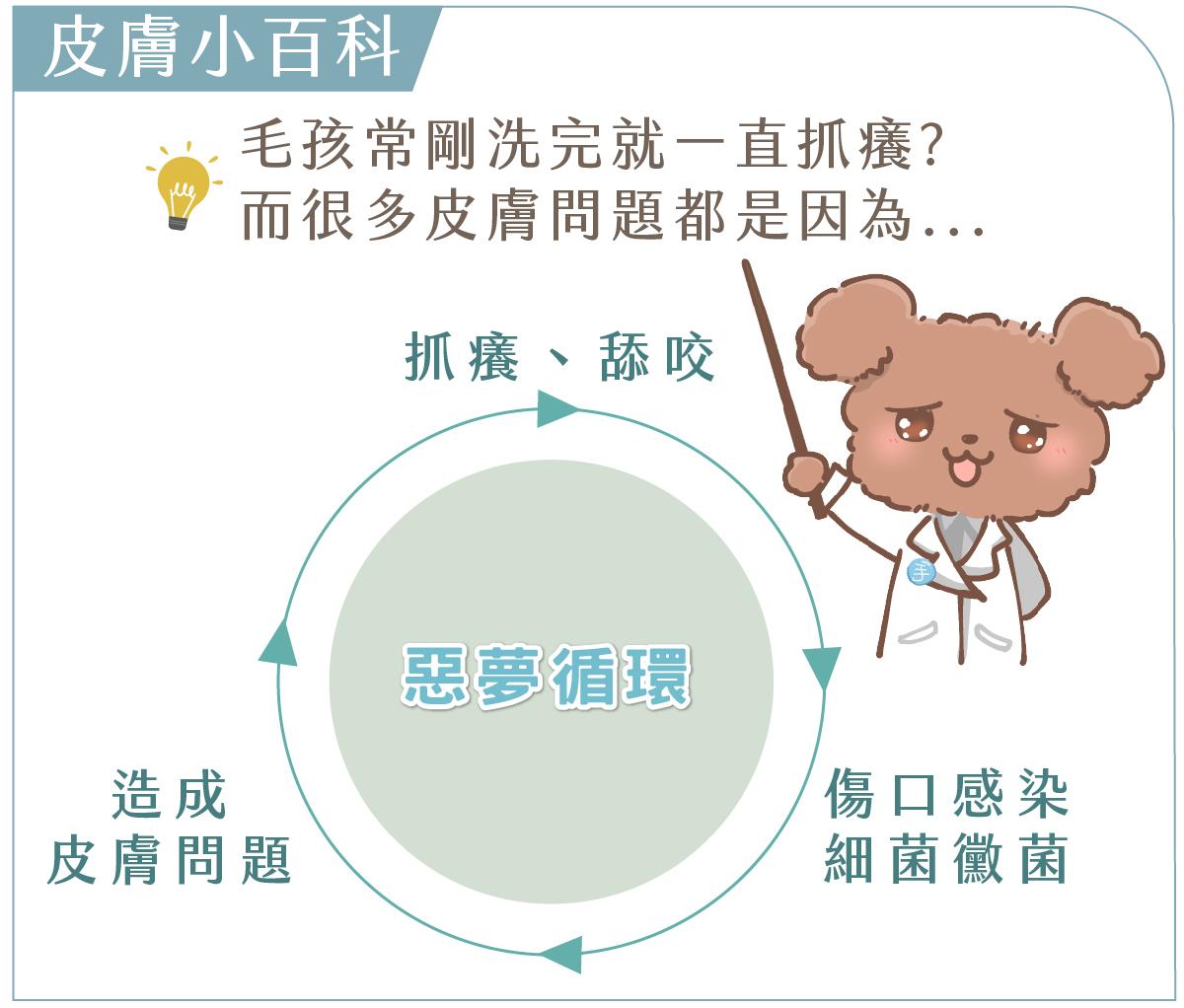 皮膚小百科

毛孩常剛洗完就一直抓癢?
而很多皮膚問題都是因為...

抓癢、舔咬

惡夢循環

傷口感染
細菌黴菌

造成
皮膚問題

手